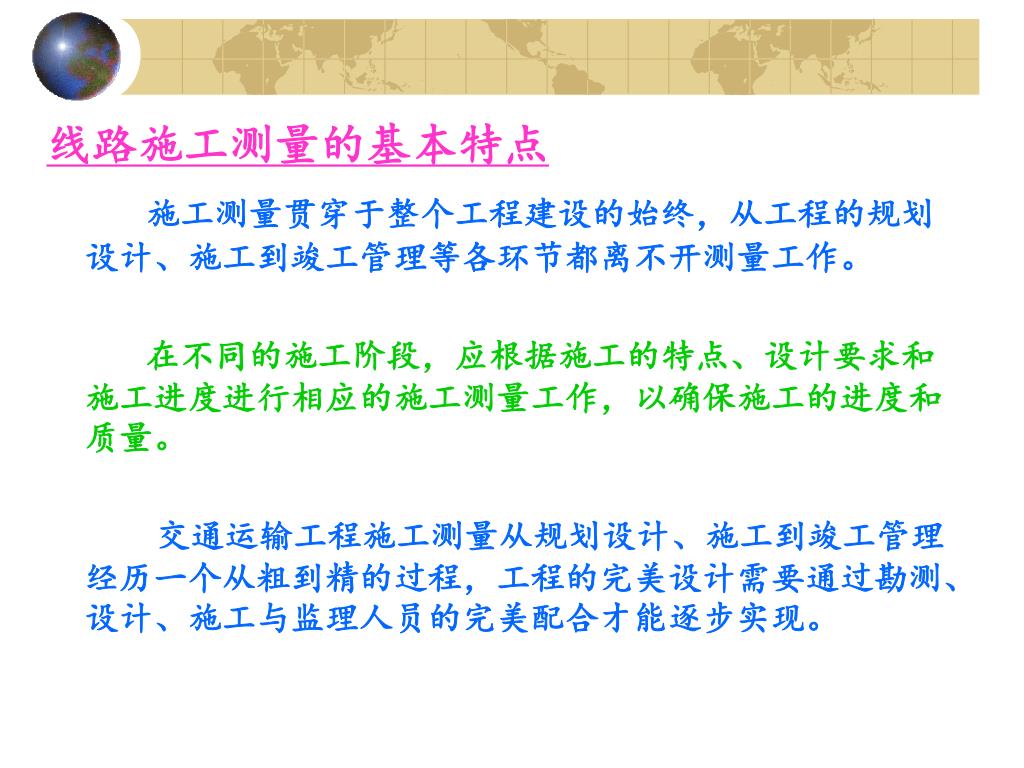 线路施工测量的基本特点

施工测量贯穿于整个工程建设的始终，从工程的规划设计、施工到竣工管理等各环节都离不开测量工作。

在不同的施工阶段，应根据施工的特点、设计要求和施工进度进行相应的施工测量工作，以确保施工的进度和质量。

交通运输工程施工测量从规划设计、施工到竣工管理经历一个从粗到精的过程，工程的完美设计需要通过勘测、设计、施工与监理人员的完美配合才能逐步实现。